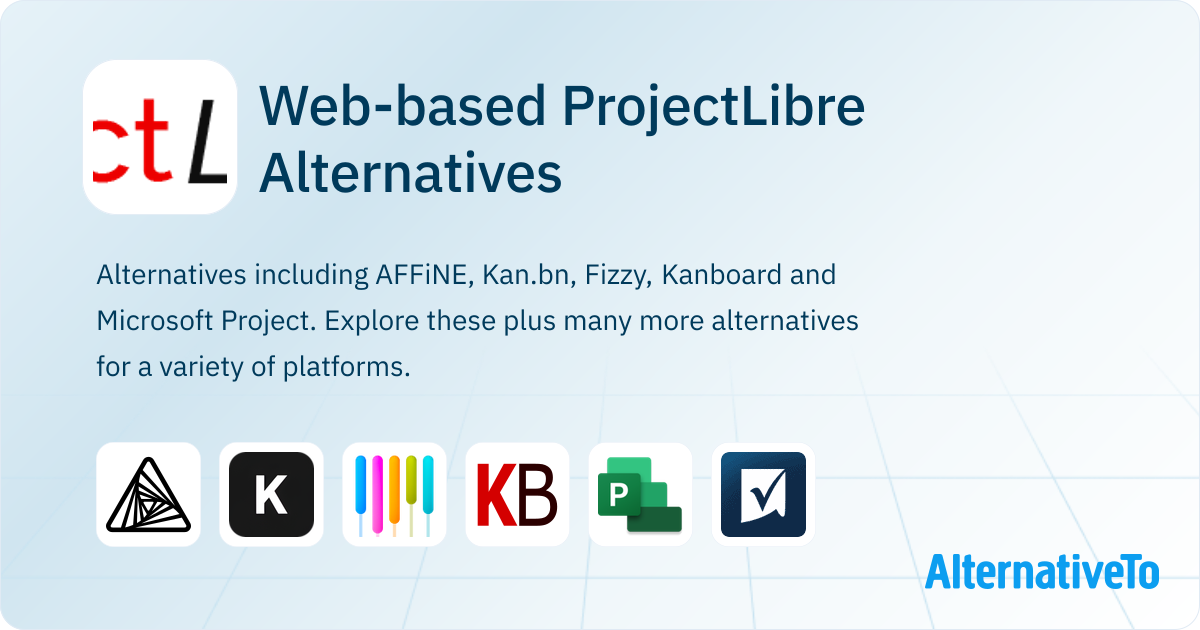 ctL

Web-based ProjectLibre Alternatives

Alternatives including AFFiNE, Kan.bn, Fizzy, Kanboard and Microsoft Project. Explore these plus many more alternatives for a variety of platforms.

K

KB

P

AlternativeTo